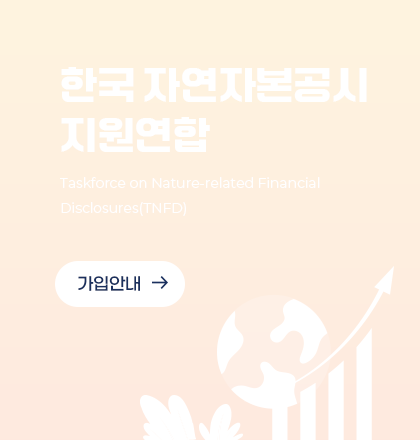 한국 자연자본공시 지원연합

Taskforce on Nature-related Financial Disclosures(TNFD)

가입안내 →